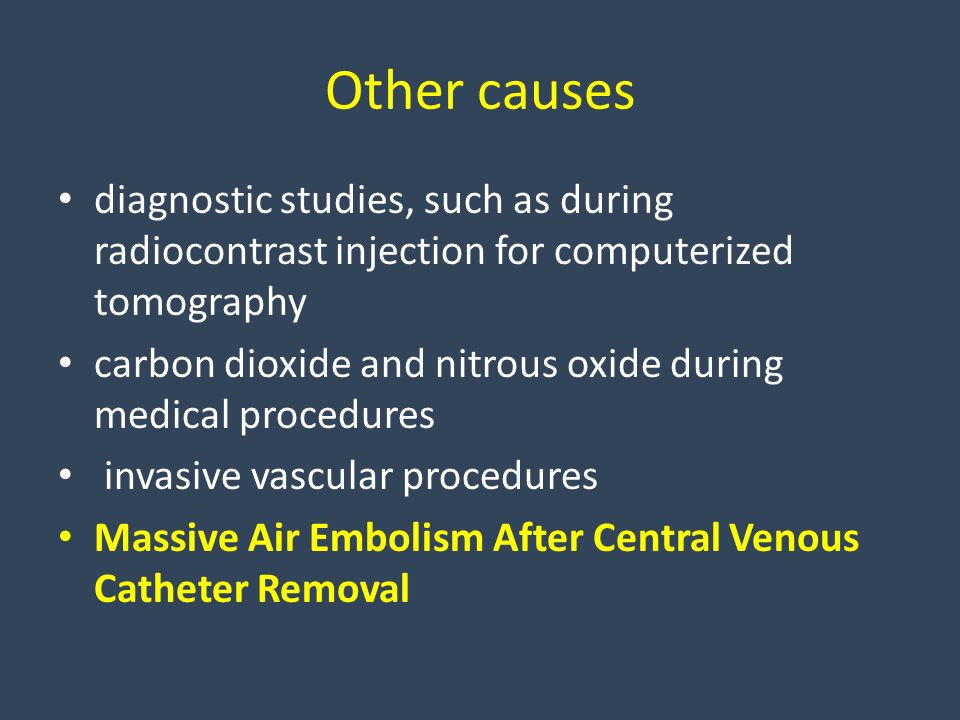 Other causes

• diagnostic studies, such as during radiocontrast injection for computerized tomography

• carbon dioxide and nitrous oxide during medical procedures

• invasive vascular procedures

• Massive Air Embolism After Central Venous Catheter Removal